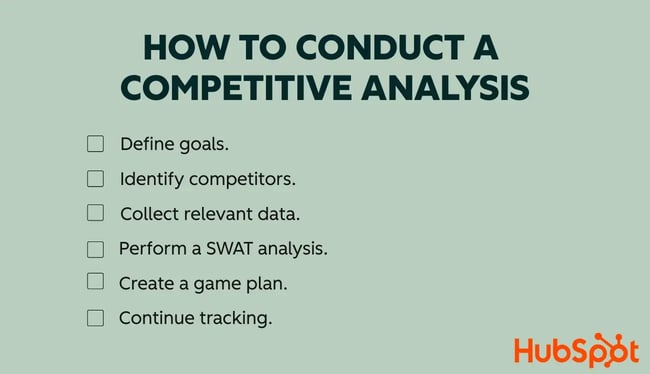 HOW TO CONDUCT A COMPETITIVE ANALYSIS

☐ Define goals.

☐ Identify competitors.

☐ Collect relevant data.

☐ Perform a SWAT analysis.

☐ Create a game plan.

☐ Continue tracking.

HubSpot